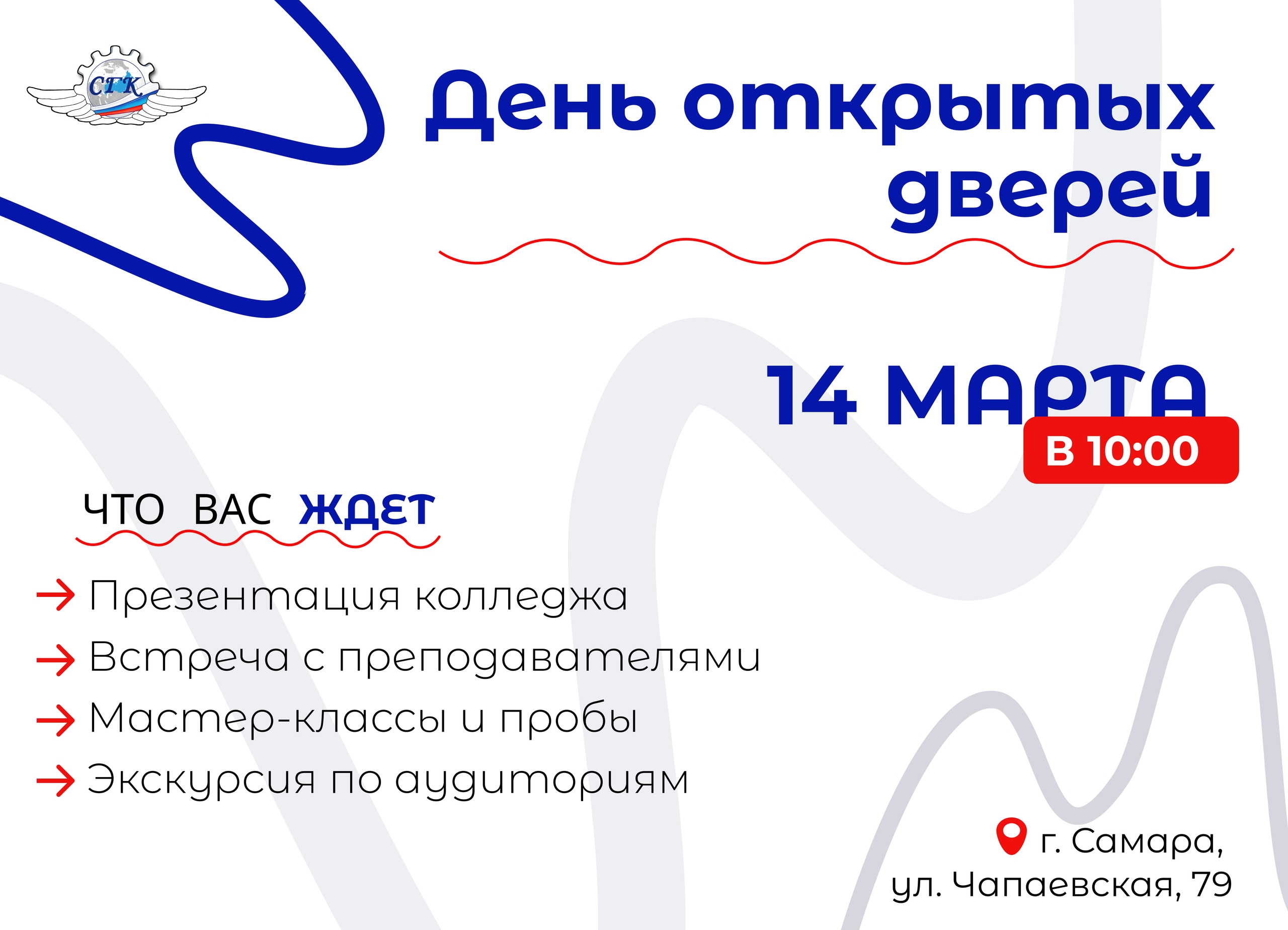 СГК

День открытых дверей

14 МАРТА
В 10:00

ЧТО ВАС ЖДЕТ

Презентация колледжа
Встреча с преподавателями
Мастер-классы и пробы
Экскурсия по аудиториям

г. Самара, ул. Чапаевская, 79